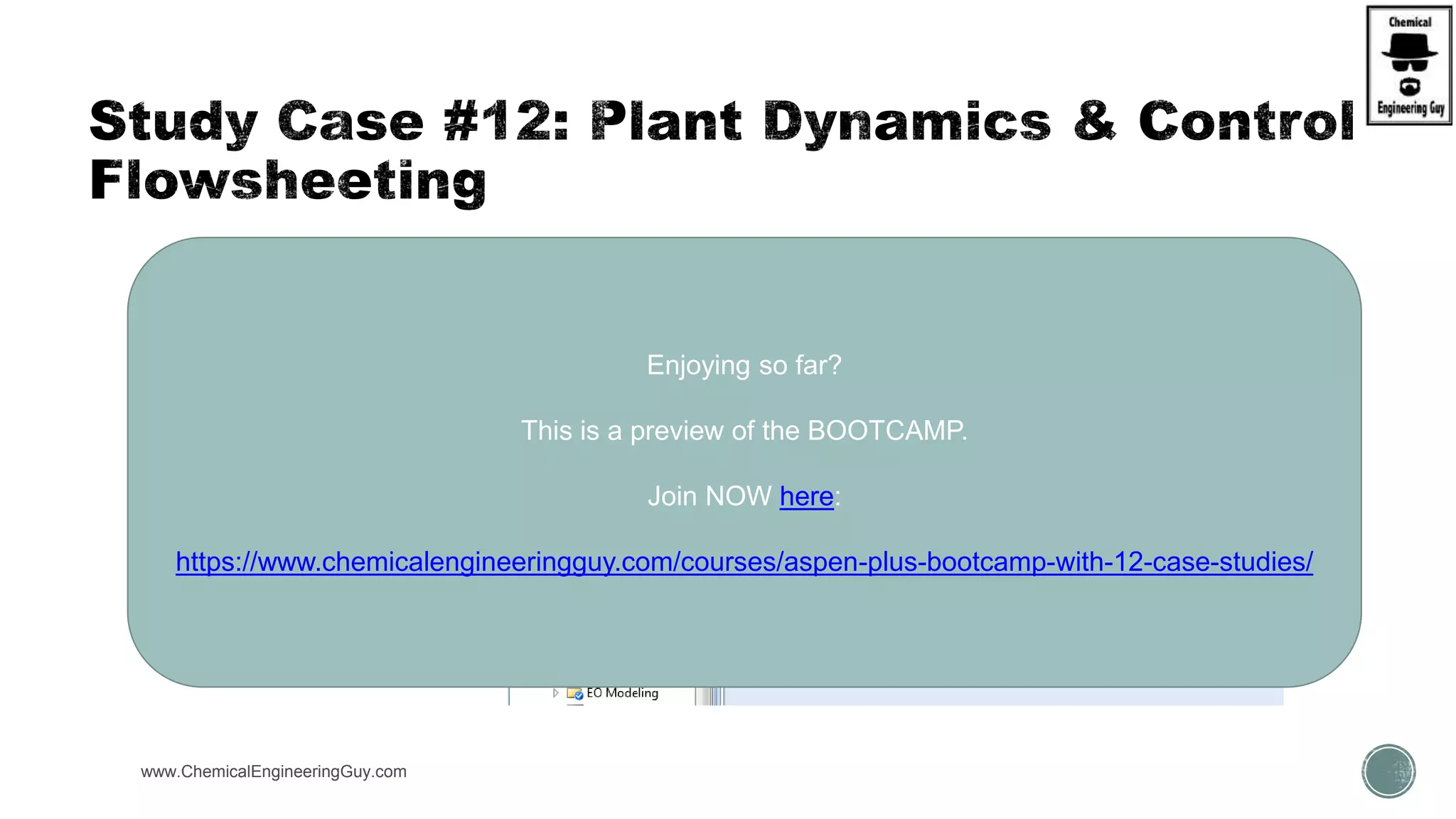 Chemical
Engineering Guy

Study Case #12: Plant Dynamics & Control Flowsheeting

Enjoying so far?

This is a preview of the BOOTCAMP.

Join NOW here:

https://www.chemicalengineeringguy.com/courses/aspen-plus-bootcamp-with-12-case-studies/

EO Modeling

www.ChemicalEngineeringGuy.com